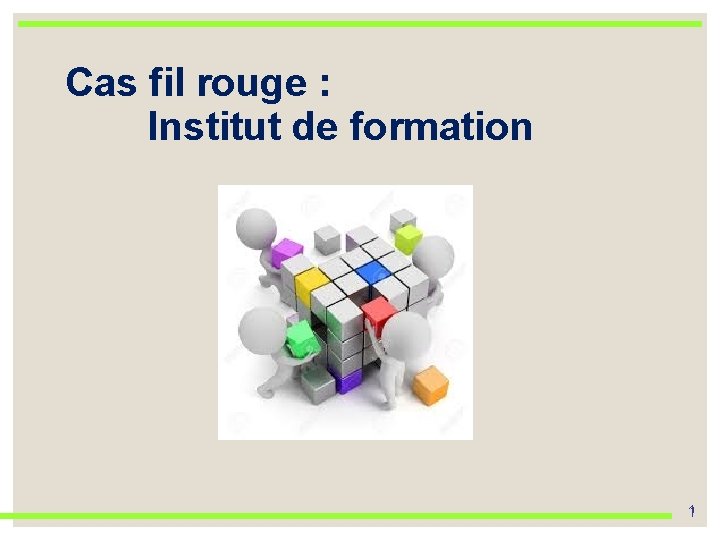 Cas fil rouge :
Institut de formation

1